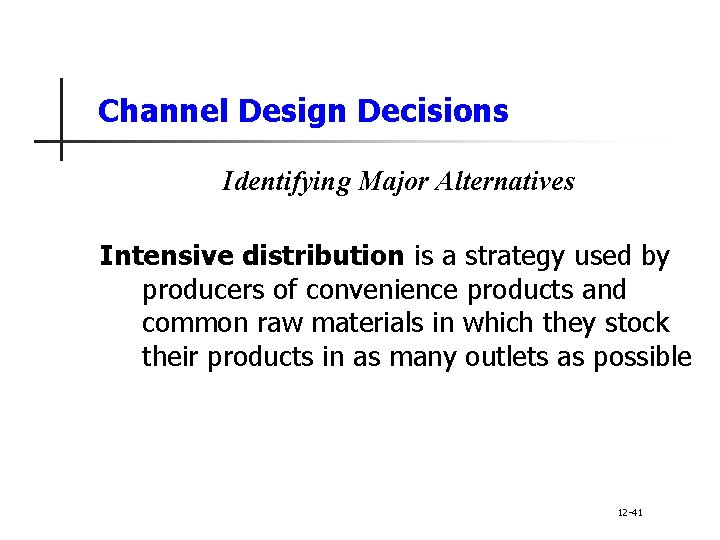 Channel Design Decisions

Identifying Major Alternatives

Intensive distribution is a strategy used by producers of convenience products and common raw materials in which they stock their products in as many outlets as possible

12-41